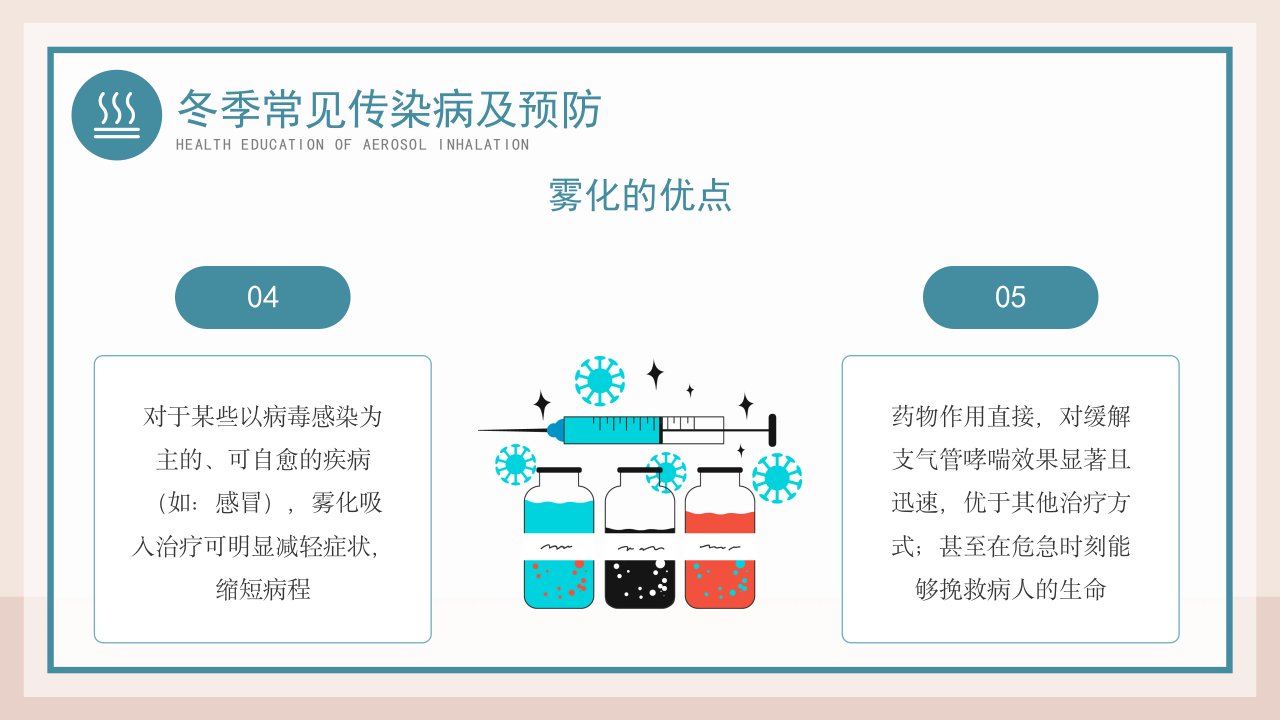 冬季常见传染病及预防
HEALTH EDUCATION OF AEROSOL INHALATION

雾化的优点

04

对于某些以病毒感染为主的、可自愈的疾病（如：感冒），雾化吸入治疗可明显减轻症状，缩短病程

05

药物作用直接，对缓解支气管哮喘效果显著且迅速，优于其他治疗方式；甚至在危急时刻能够挽救病人的生命